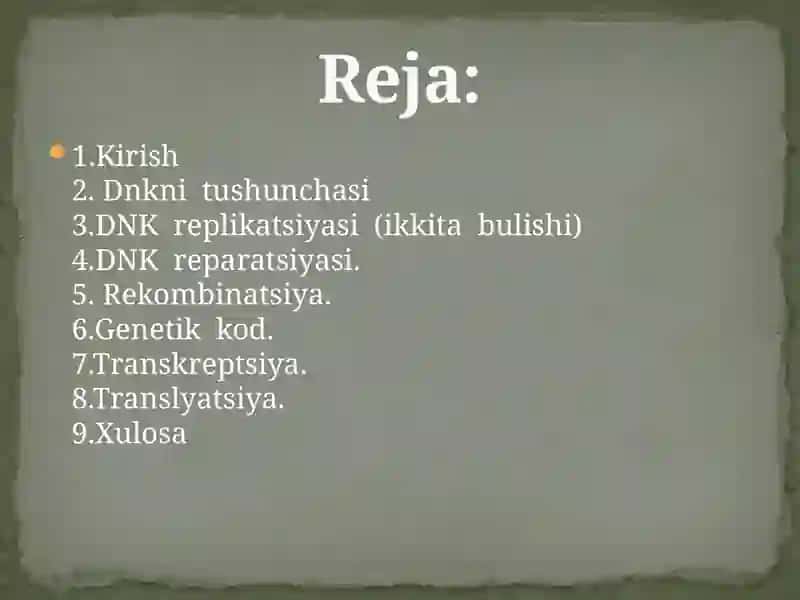 Reja:

1.Kirish
2. Dnkni tushunchasi
3.DNK replikatsiyasi (ikkita bulishi)
4.DNK reparatsiyasi.
5. Rekombinatsiya.
6.Genetik kod.
7.Transkreptsiya.
8.Translyatsiya.
9.Xulosa